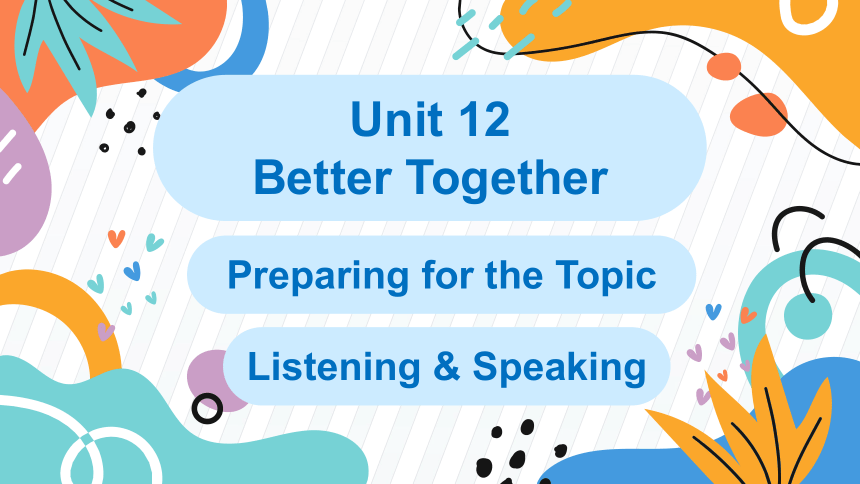 Unit 12
Better Together

Preparing for the Topic

Listening & Speaking